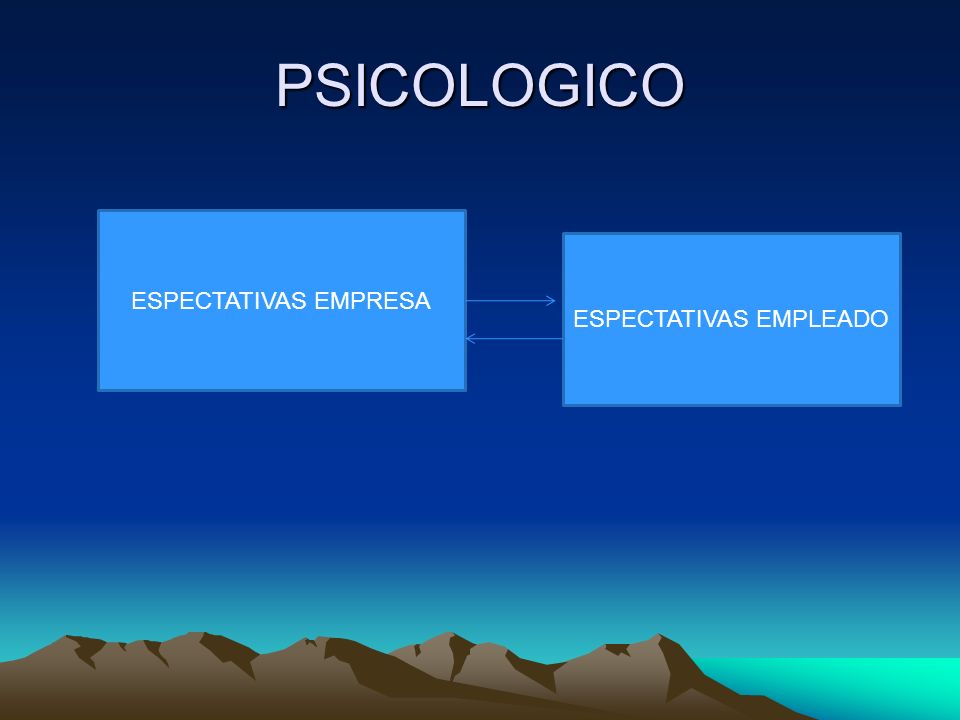 PSICOLOGICO

ESPECTATIVAS EMPRESA

ESPECTATIVAS EMPLEADO